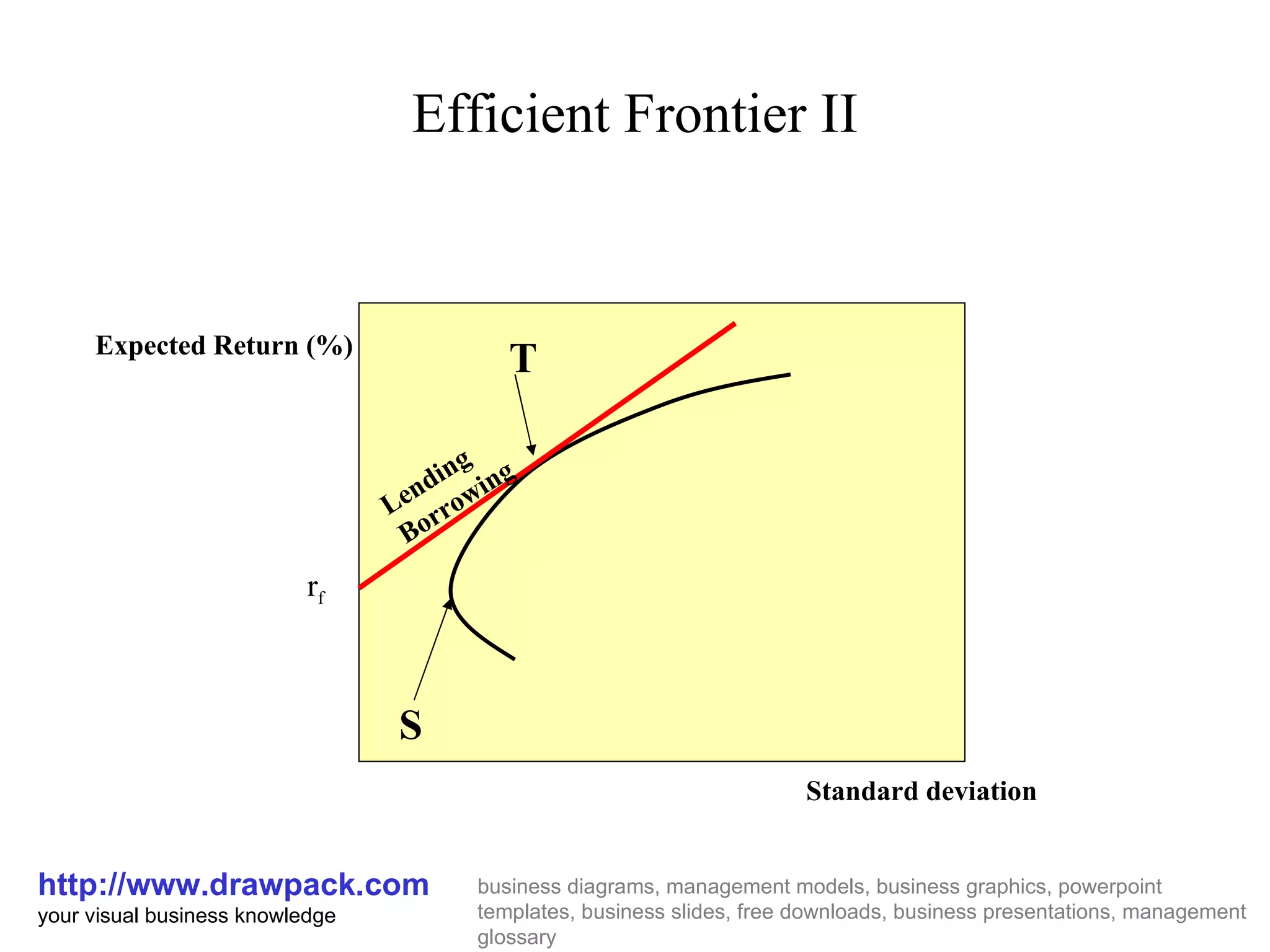 Efficient Frontier II

Expected Return (%)

T

Lending

Borrowing

$r_f$

S

Standard deviation

http://www.drawpack.com
your visual business knowledge

business diagrams, management models, business graphics, powerpoint templates, business slides, free downloads, business presentations, management glossary